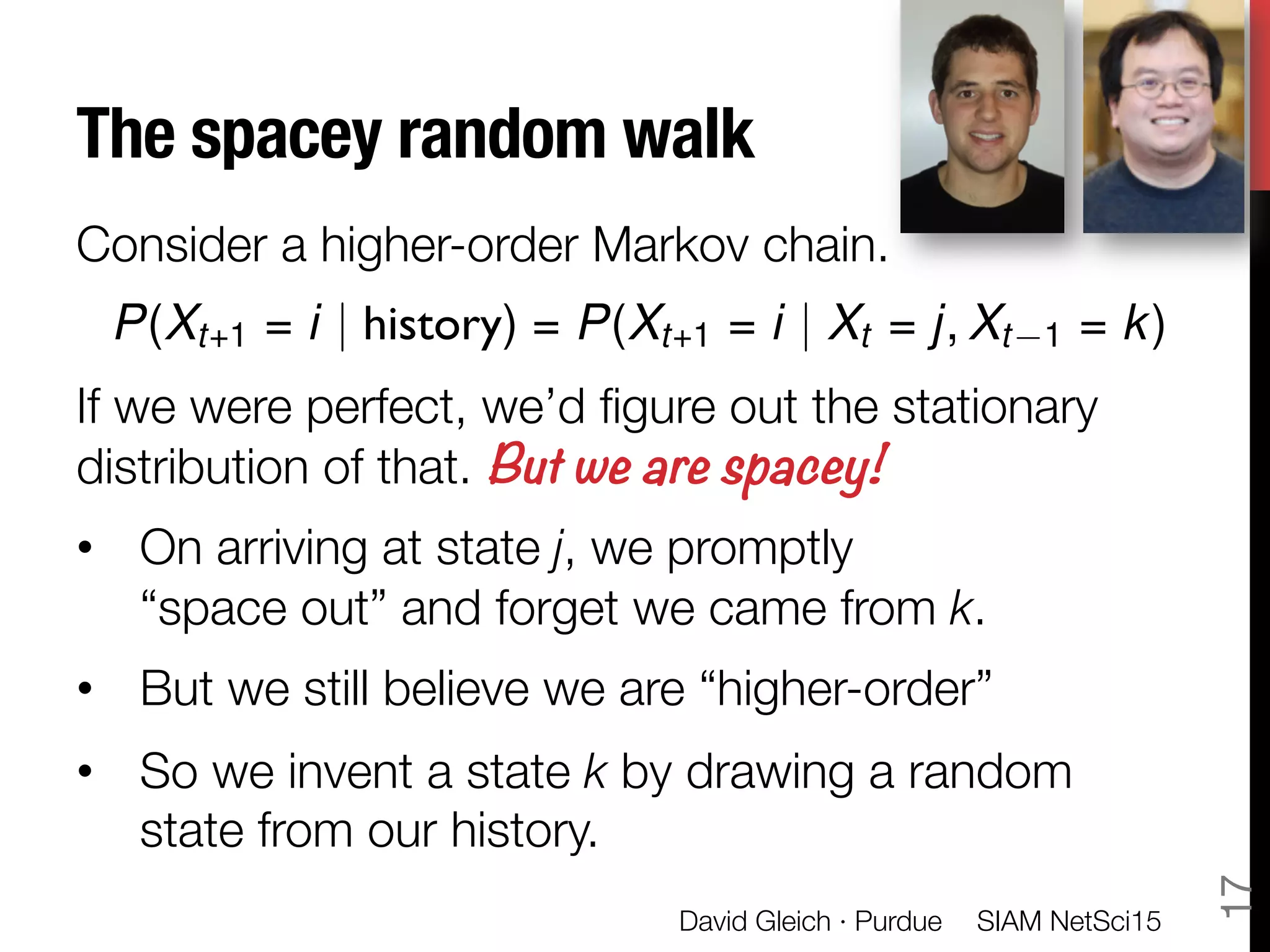 The spacey random walk

Consider a higher-order Markov chain.

$P(X_{t+1} = i \mid \text{history}) = P(X_{t+1} = i \mid X_t = j, X_{t-1} = k)$

If we were perfect, we'd figure out the stationary distribution of that. But we are spacey!

• On arriving at state $j$, we promptly "space out" and forget we came from $k$.

• But we still believe we are "higher-order"

• So we invent a state $k$ by drawing a random state from our history.

David Gleich · Purdue SIAM NetSci15

17